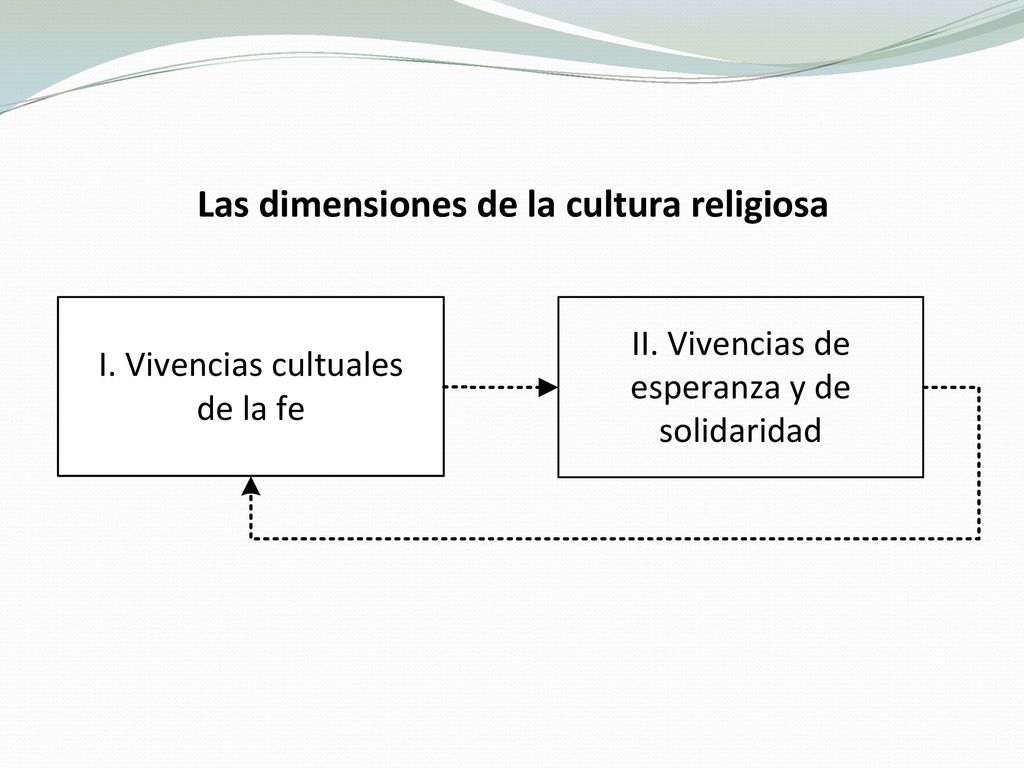 Las dimensiones de la cultura religiosa

I. Vivencias cultuales de la fe

II. Vivencias de esperanza y de solidaridad